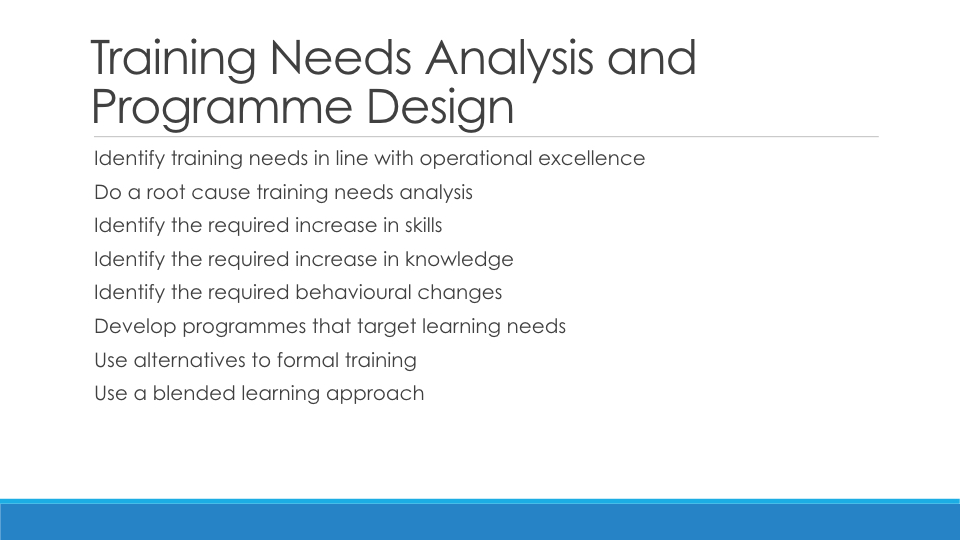 Training Needs Analysis and Programme Design

Identify training needs in line with operational excellence

Do a root cause training needs analysis

Identify the required increase in skills

Identify the required increase in knowledge

Identify the required behavioural changes

Develop programmes that target learning needs

Use alternatives to formal training

Use a blended learning approach